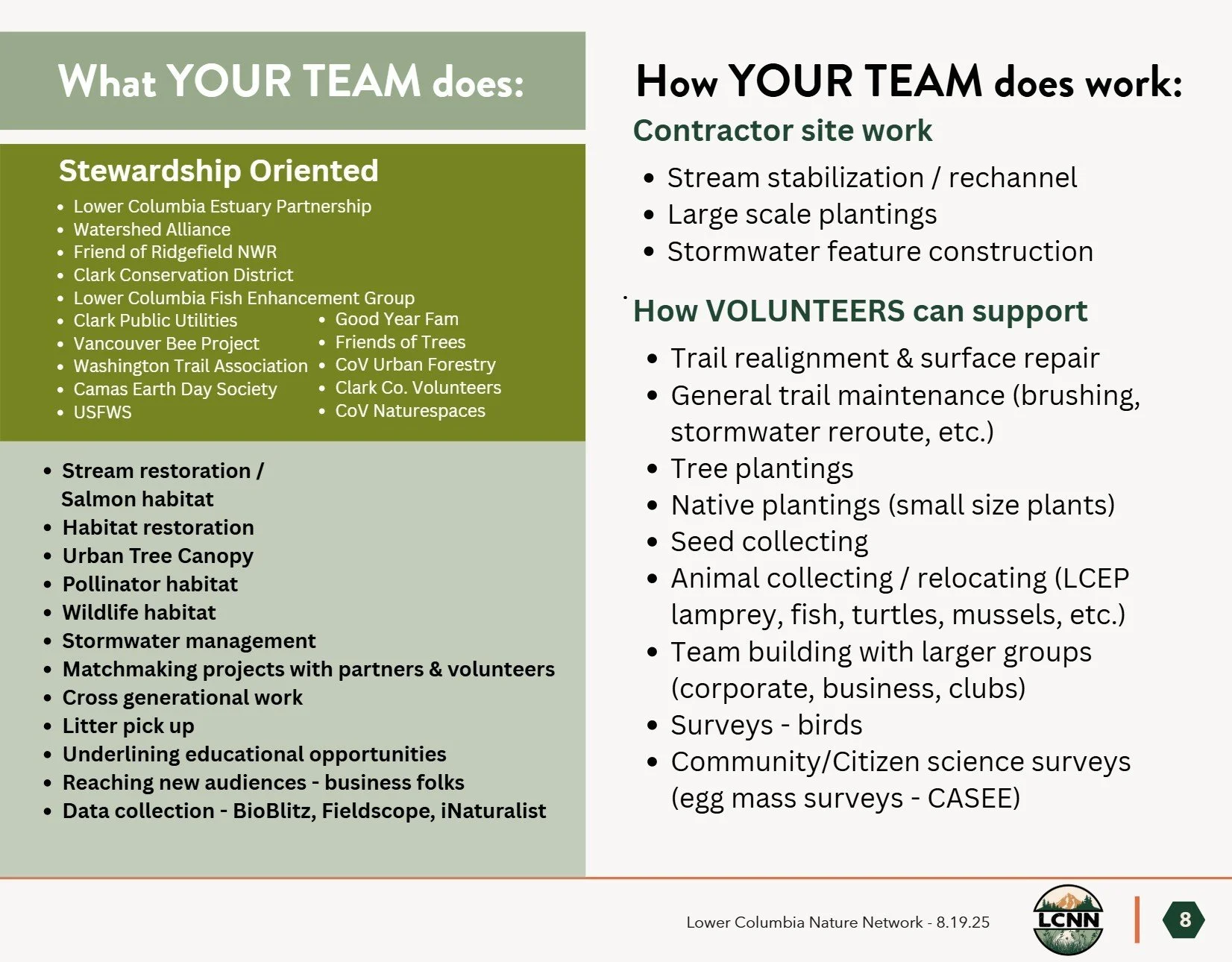 What YOUR TEAM does:

Stewardship Oriented

- Lower Columbia Estuary Partnership
- Watershed Alliance
- Friend of Ridgefield NWR
- Clark Conservation District
- Lower Columbia Fish Enhancement Group
- Clark Public Utilities
- Vancouver Bee Project
- Washington Trail Association
- Camas Earth Day Society
- USFWS

- Good Year Fam
- Friends of Trees
- CoV Urban Forestry
- Clark Co. Volunteers
- CoV Naturespaces

- Stream restoration / Salmon habitat
- Habitat restoration
- Urban Tree Canopy
- Pollinator habitat
- Wildlife habitat
- Stormwater management
- Matchmaking projects with partners & volunteers
- Cross generational work
- Litter pick up
- Underlining educational opportunities
- Reaching new audiences - business folks
- Data collection - BioBlitz, Fieldscope, iNaturalist

How YOUR TEAM does work:

Contractor site work

- Stream stabilization / rechannel
- Large scale plantings
- Stormwater feature construction

How VOLUNTEERS can support

- Trail realignment & surface repair
- General trail maintenance (brushing, stormwater reroute, etc.)
- Tree plantings
- Native plantings (small size plants)
- Seed collecting
- Animal collecting / relocating (LCEP lamprey, fish, turtles, mussels, etc.)
- Team building with larger groups (corporate, business, clubs)
- Surveys - birds
- Community/Citizen science surveys (egg mass surveys - CASEE)

Lower Columbia Nature Network - 8.19.25

LCNN

8